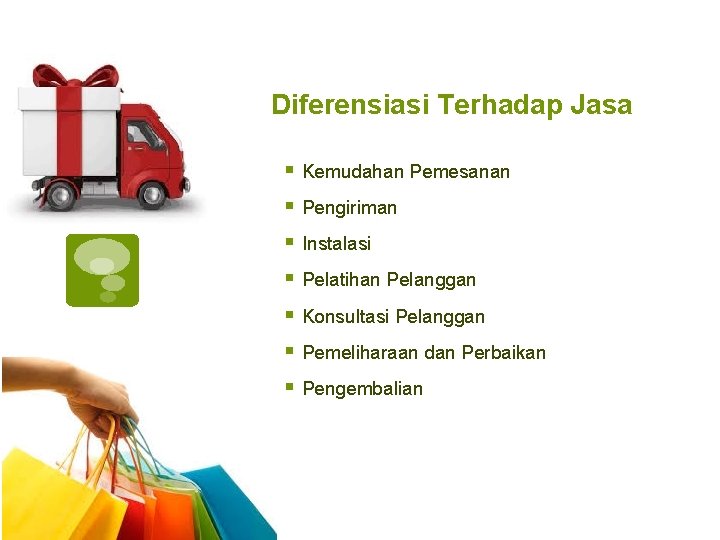 Diferensiasi Terhadap Jasa

- Kemudahan Pemesanan
- Pengiriman
- Instalasi
- Pelatihan Pelanggan
- Konsultasi Pelanggan
- Pemeliharaan dan Perbaikan
- Pengembalian